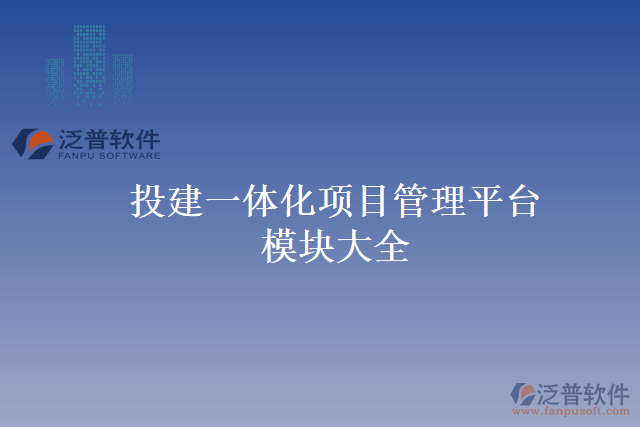 泛普软件
FANPU SOFTWARE

投建一体化项目管理平台
模块大全

泛普软件
www.fanpusoft.com